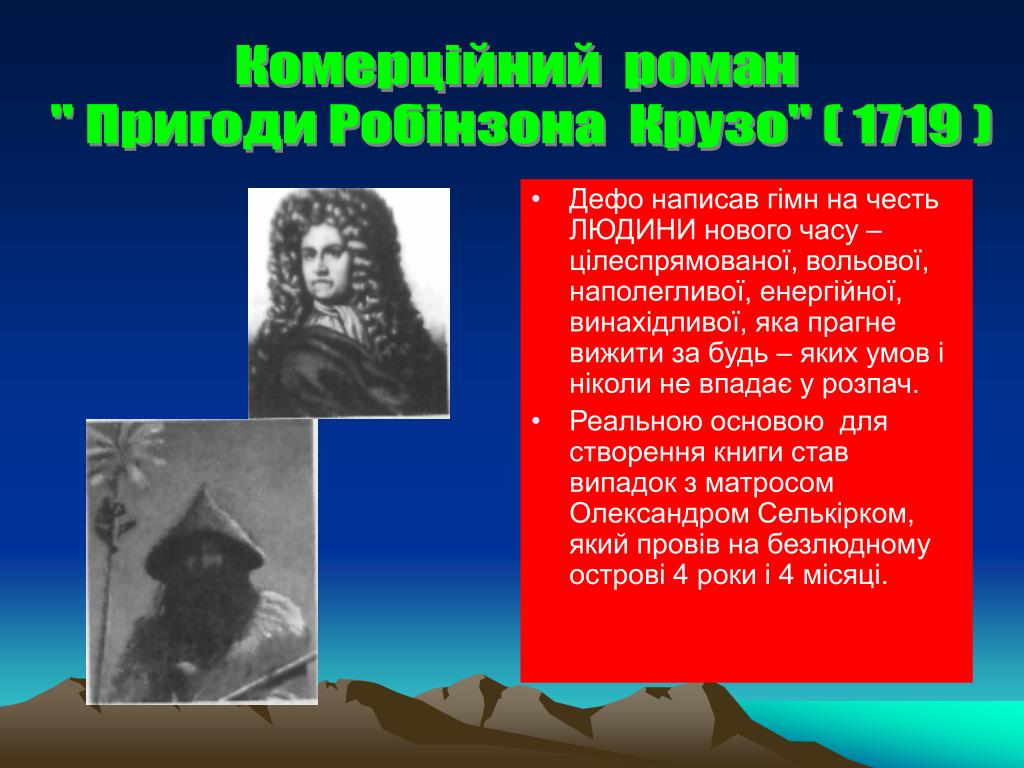 Комерційний роман
" Пригоди Робінзона Крузо" ( 1719 )

• Дефо написав гімн на честь ЛЮДИНИ нового часу – цілеспрямованої, вольової, наполегливої, енергійної, винахідливої, яка прагне вижити за будь – яких умов і ніколи не впадає у розпач.
• Реальною основою для створення книги став випадок з матросом Олександром Селькірком, який провів на безлюдному острові 4 роки і 4 місяці.